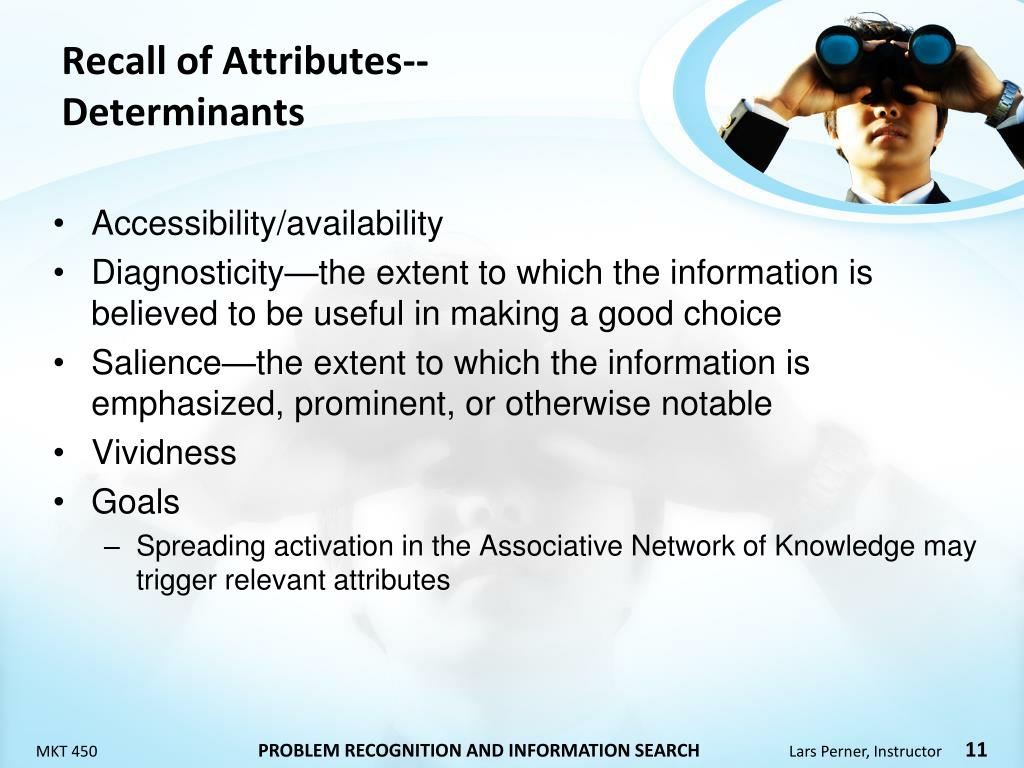 Recall of Attributes--
Determinants

• Accessibility/availability
• Diagnosticity—the extent to which the information is believed to be useful in making a good choice
• Salience—the extent to which the information is emphasized, prominent, or otherwise notable
• Vividness
• Goals
– Spreading activation in the Associative Network of Knowledge may trigger relevant attributes

MKT 450 PROBLEM RECOGNITION AND INFORMATION SEARCH Lars Perner, Instructor 11